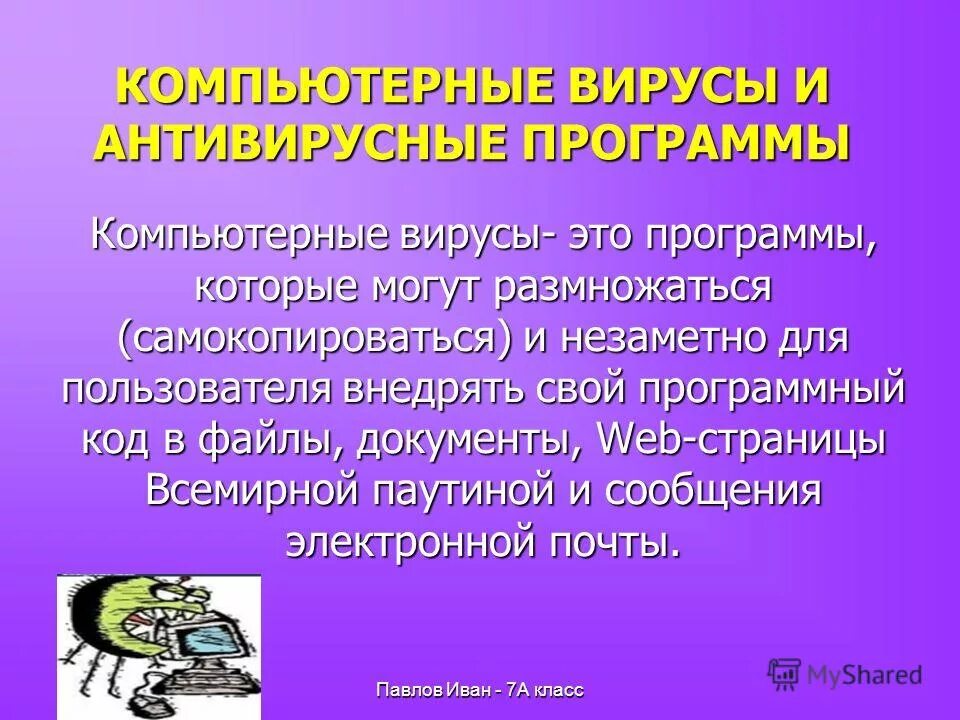 КОМПЬЮТЕРНЫЕ ВИРУСЫ И АНТИВИРУСНЫЕ ПРОГРАММЫ

Компьютерные вирусы- это программы, которые могут размножаться (самокопироваться) и незаметно для пользователя внедрять свой программный код в файлы, документы, Web-страницы Всемирной паутиной и сообщения электронной почты.

Павлов Иван - 7А класс

MyShared